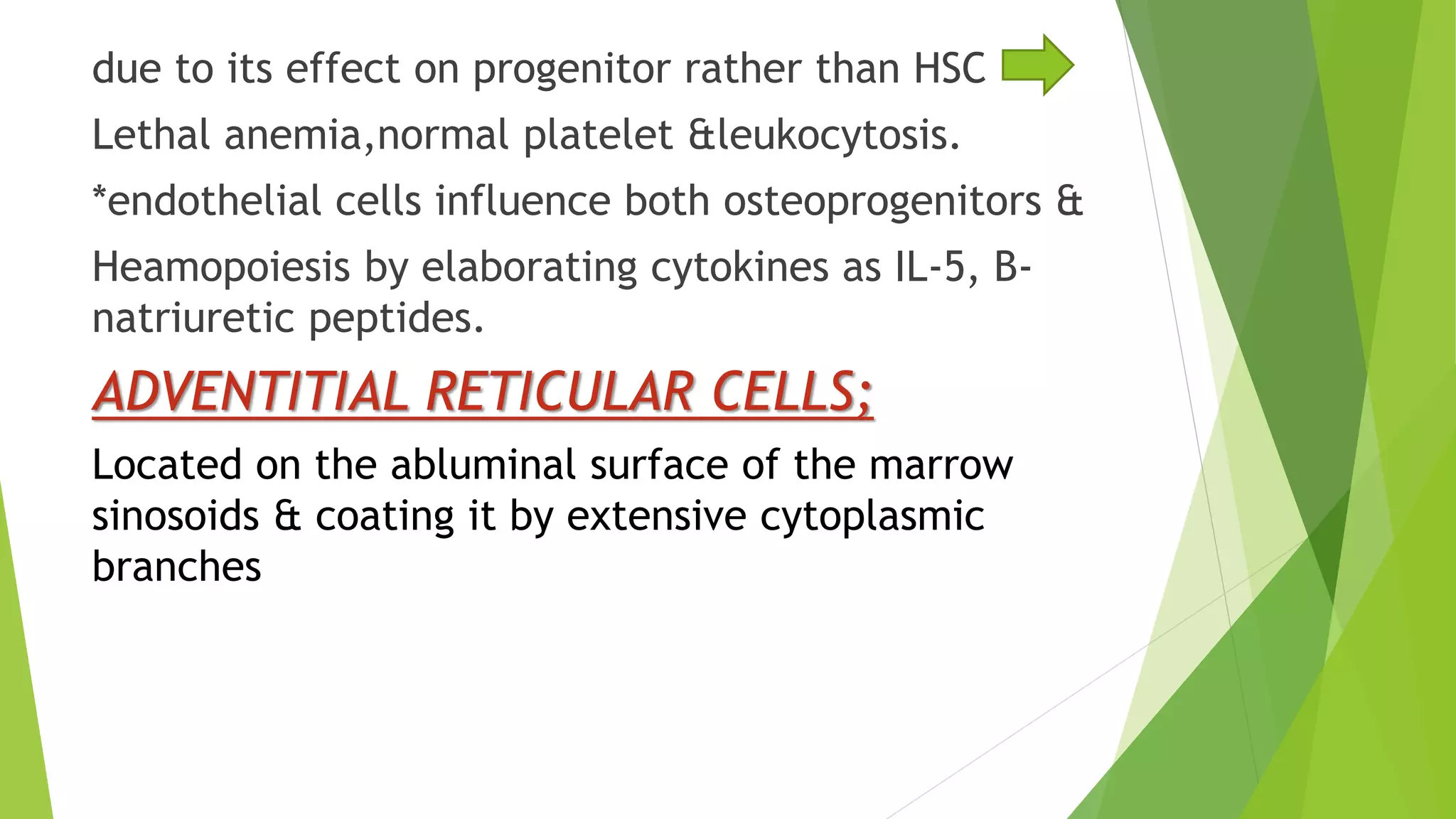 due to its effect on progenitor rather than HSC
Lethal anemia,normal platelet &leukocytosis.
*endothelial cells influence both osteoprogenitors &
Heamopoiesis by elaborating cytokines as IL-5, B-natriuretic peptides.

ADVENTITIAL RETICULAR CELLS;

Located on the abluminal surface of the marrow sinosoids & coating it by extensive cytoplasmic branches